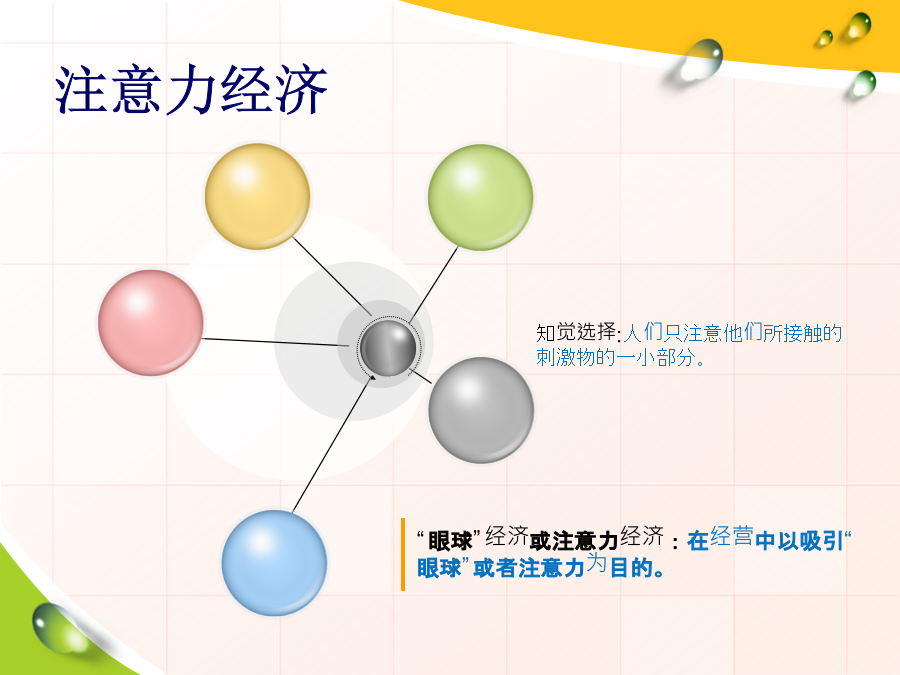 注意力经济

知觉选择:人们只注意他们所接触的刺激物的一小部分。

“眼球”经济或注意力经济：在经营中以吸引“眼球”或者注意力为目的。